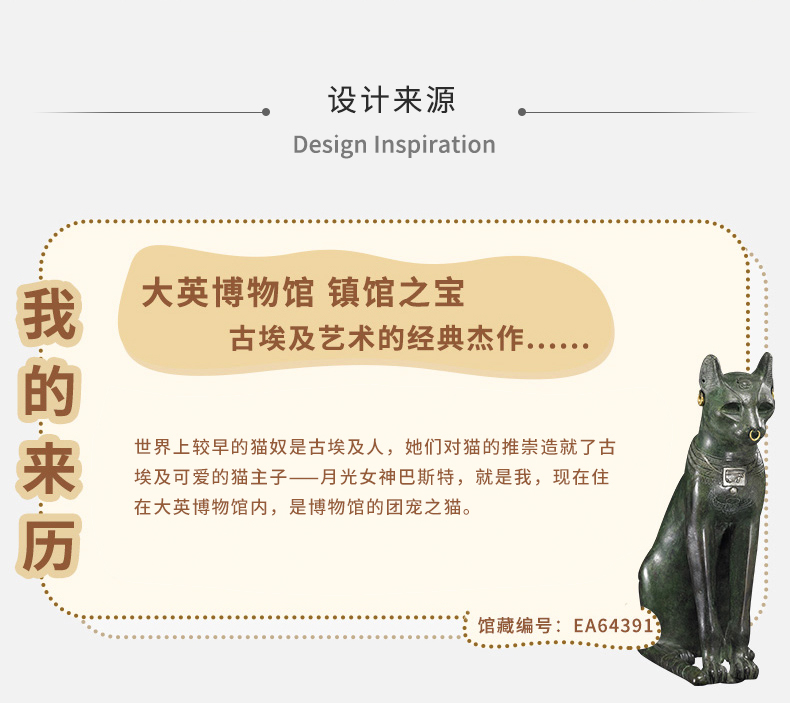 设计来源

Design Inspiration

我的来历

大英博物馆 镇馆之宝

古埃及艺术的经典杰作……

世界上较早的猫奴是古埃及人，她们对猫的推崇造就了古埃及可爱的猫主子——月光女神巴斯特，就是我，现在住在大英博物馆内，是博物馆的团宠之猫。

馆藏编号：EA64391